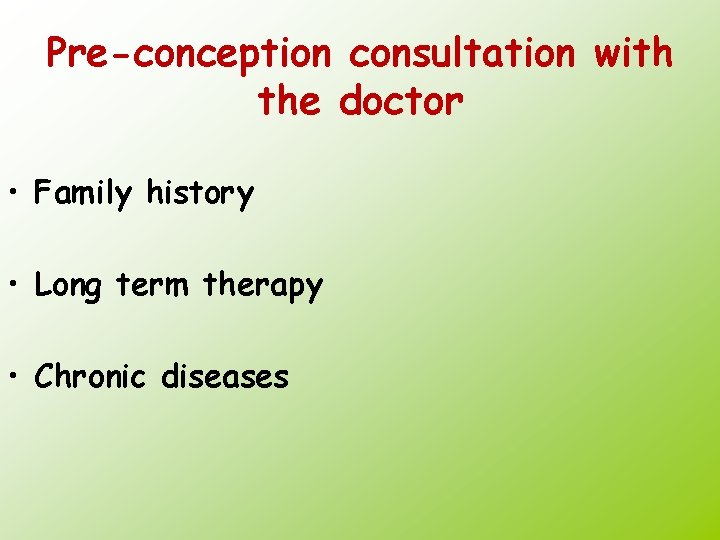 Pre-conception consultation with the doctor

• Family history

• Long term therapy

• Chronic diseases